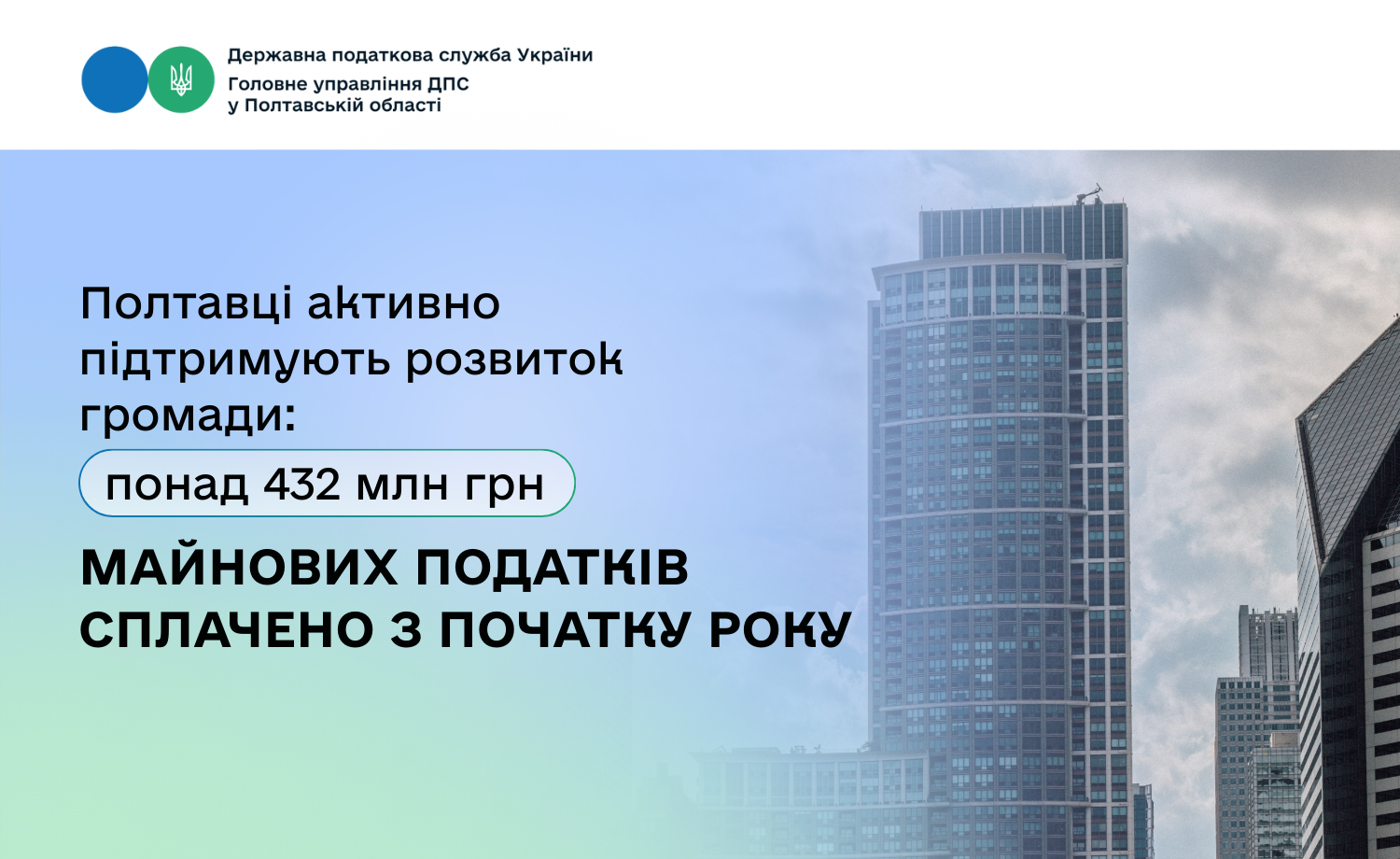 Державна податкова служба України
Головне управління ДПС
у Полтавській області

Полтавці активно підтримують розвиток громади:

понад 432 млн грн

МАЙНОВИХ ПОДАТКІВ СПЛАЧЕНО З ПОЧАТКУ РОКУ